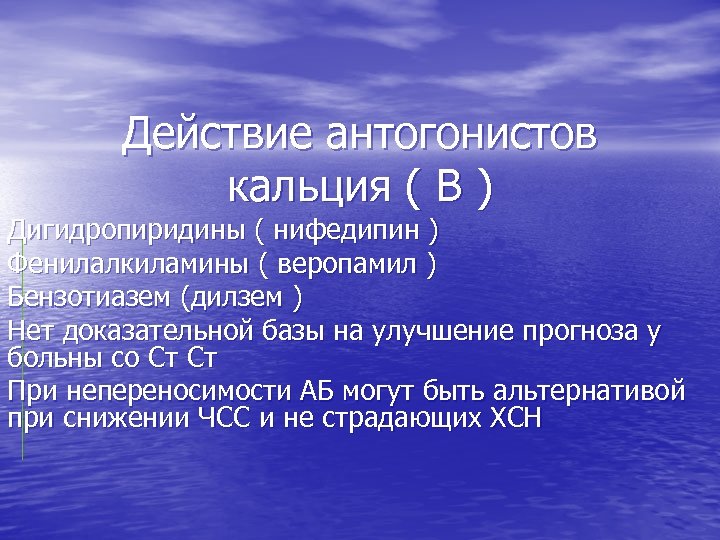 Действие антогонистов кальция ( В )

Дигидропиридины ( нифедипин )

Фенилалкиламины ( веропамил )

Бензотиазем (дилзем )

Нет доказательной базы на улучшение прогноза у больны со Ст Ст

При непереносимости АБ могут быть альтернативой при снижении ЧСС и не страдающих ХСН